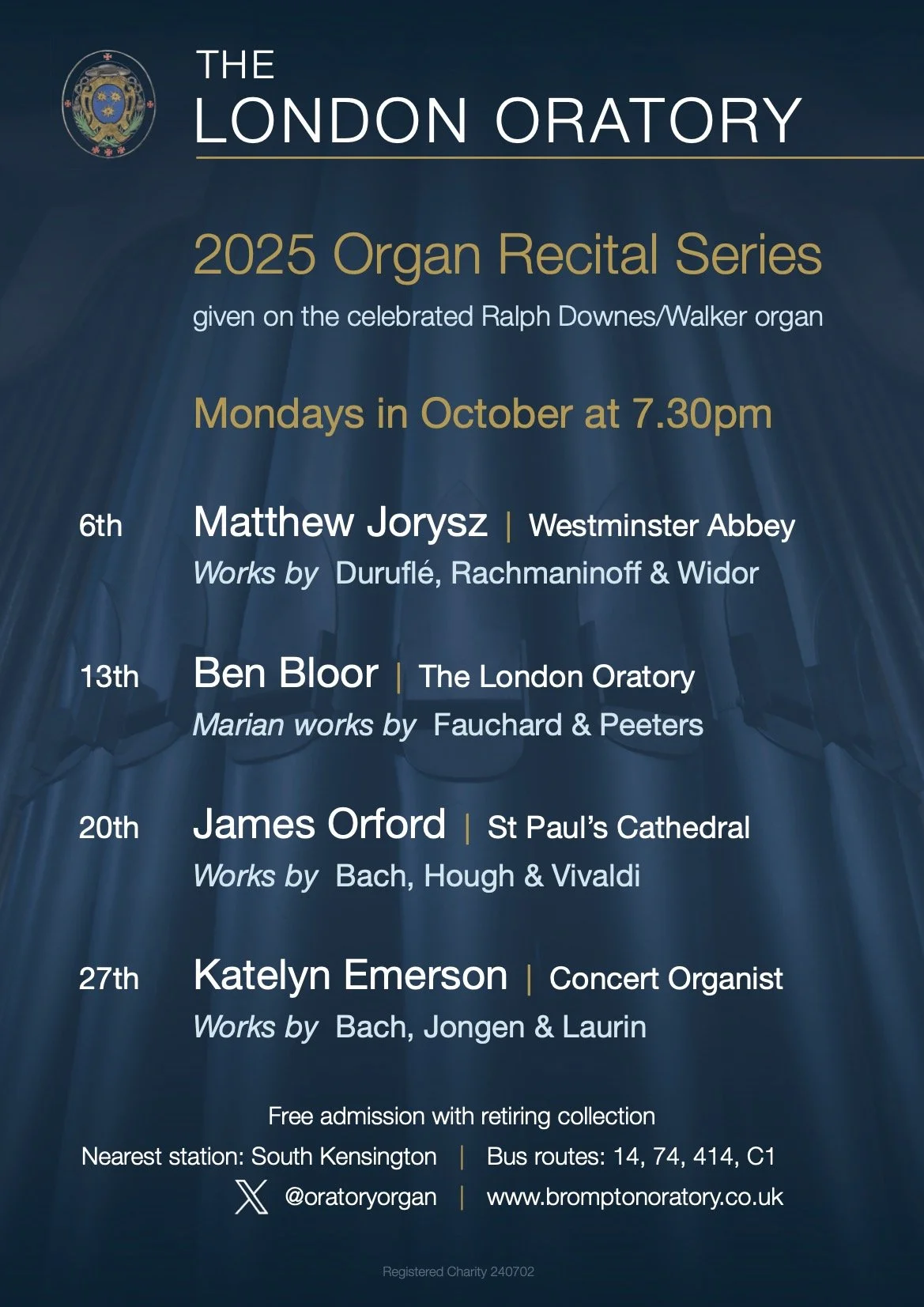 THE
LONDON ORATORY

2025 Organ Recital Series

given on the celebrated Ralph Downes/Walker organ

Mondays in October at 7.30pm

6th Matthew Jorysz | Westminster Abbey
Works by Duruflé, Rachmaninoff & Widor

13th Ben Bloor | The London Oratory
Marian works by Fauchard & Peeters

20th James Orford | St Paul's Cathedral
Works by Bach, Hough & Vivaldi

27th Katelyn Emerson | Concert Organist
Works by Bach, Jongen & Laurin

Free admission with retiring collection

Nearest station: South Kensington | Bus routes: 14, 74, 414, C1

@oratoryorgan | www.bromptonoratory.co.uk

Registered Charity 240702